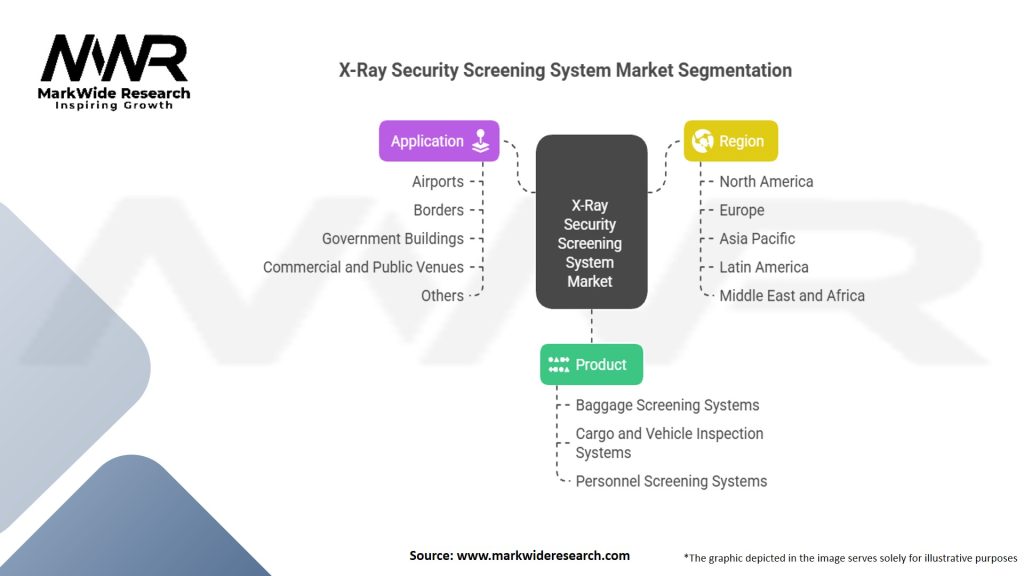 MWR
MarkWide Research
Inspiring Growth

X-Ray Security Screening System Market Segmentation

Application
Airports
Borders
Government Buildings
Commercial and Public Venues
Others

X-Ray Security Screening System Market

Region
North America
Europe
Asia Pacific
Latin America
Middle East and Africa

Product
Baggage Screening Systems
Cargo and Vehicle Inspection Systems
Personnel Screening Systems

Source: www.markwideresearch.com

*The graphic depicted in the image serves solely for illustrative purposes